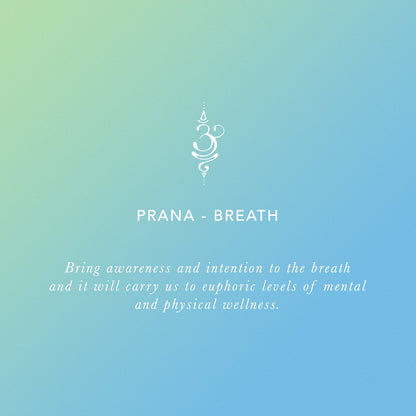 PRANA - BREATH

Bring awareness and intention to the breath and it will carry us to euphoric levels of mental and physical wellness.